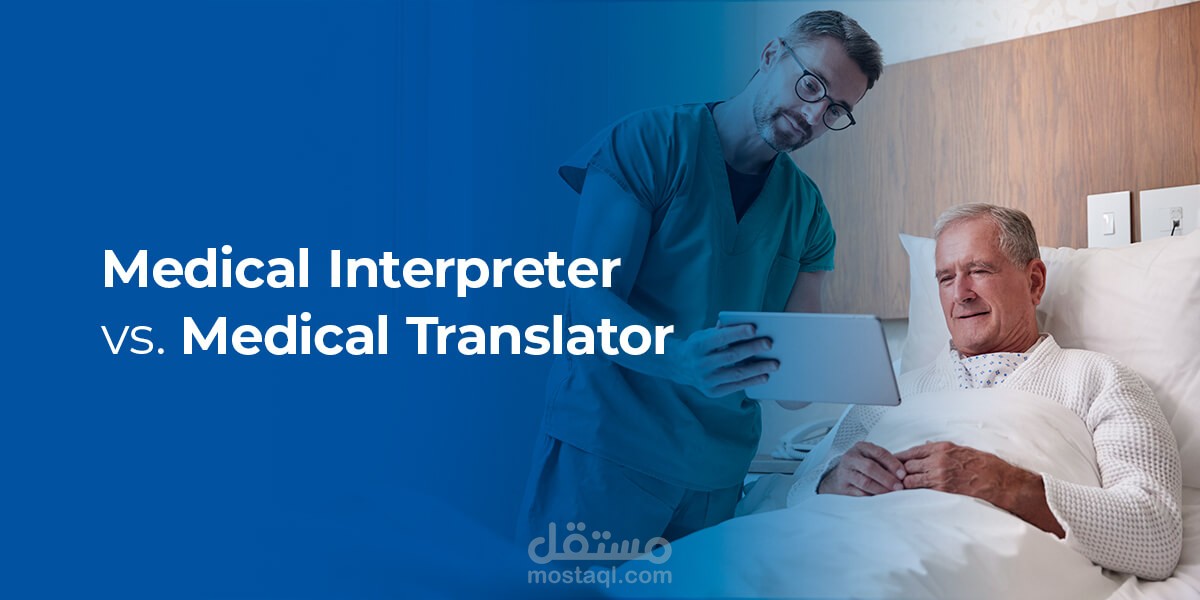 Medical Interpreter
vs. Medical Translator

مستقل
mostaql.com